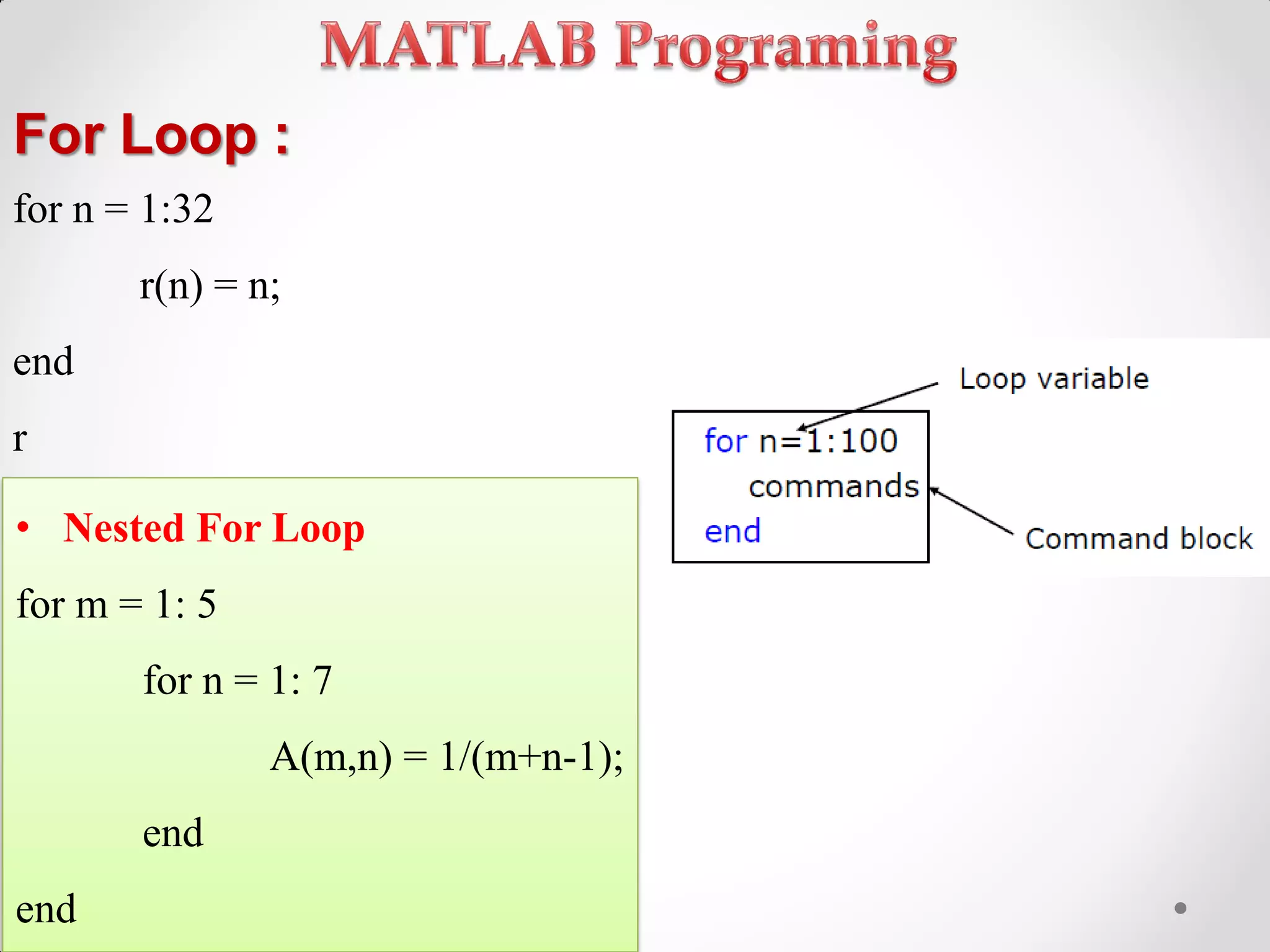 MATLAB Programing

For Loop :

for n = 1:32

r(n) = n;

end

r

• Nested For Loop

for m = 1: 5

for n = 1: 7

A(m,n) = 1/(m+n-1);

end

end

Loop variable

for n=1:100
commands
end

Command block